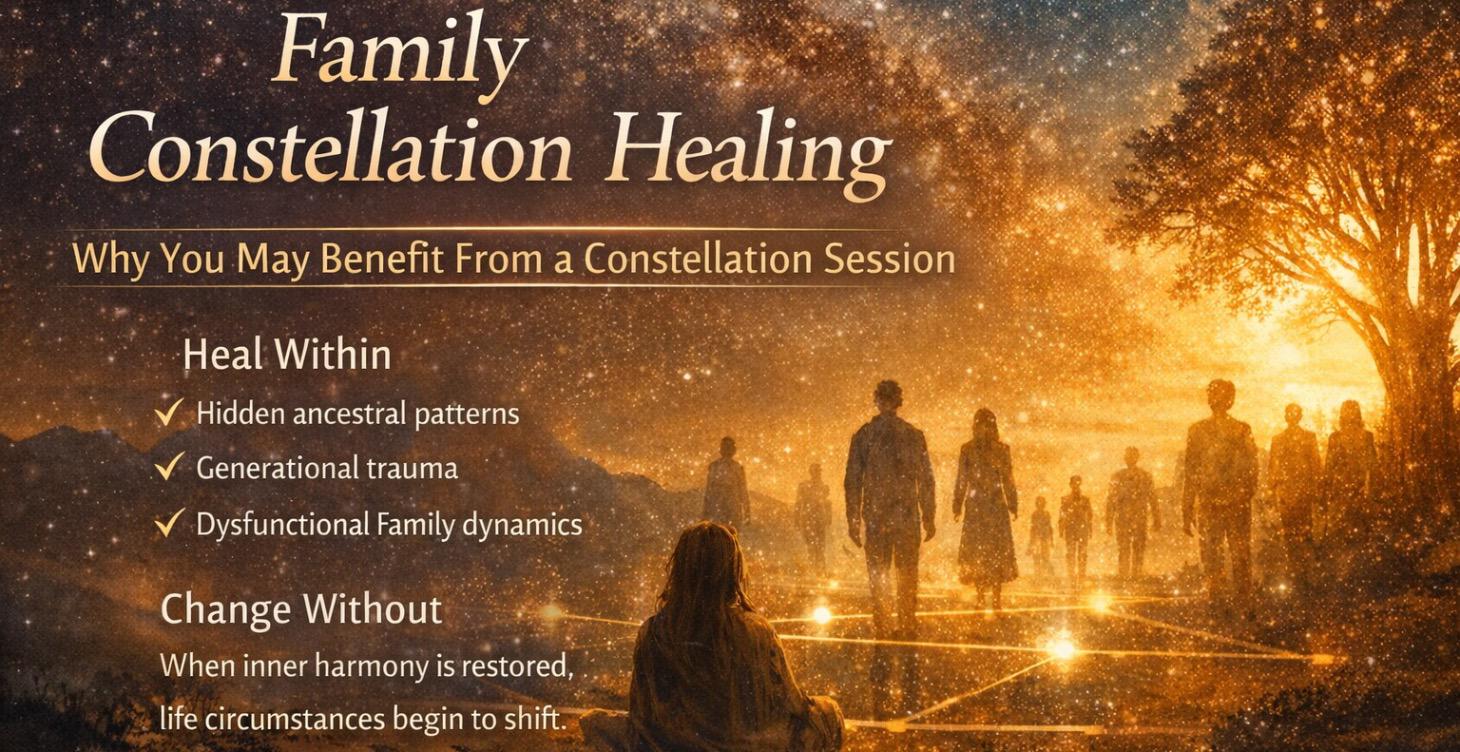 Family Constellation Healing

Why You May Benefit From a Constellation Session

Heal Within

✓ Hidden ancestral patterns

✓ Generational trauma

✓ Dysfunctional Family dynamics

Change Without

When inner harmony is restored, life circumstances begin to shift.